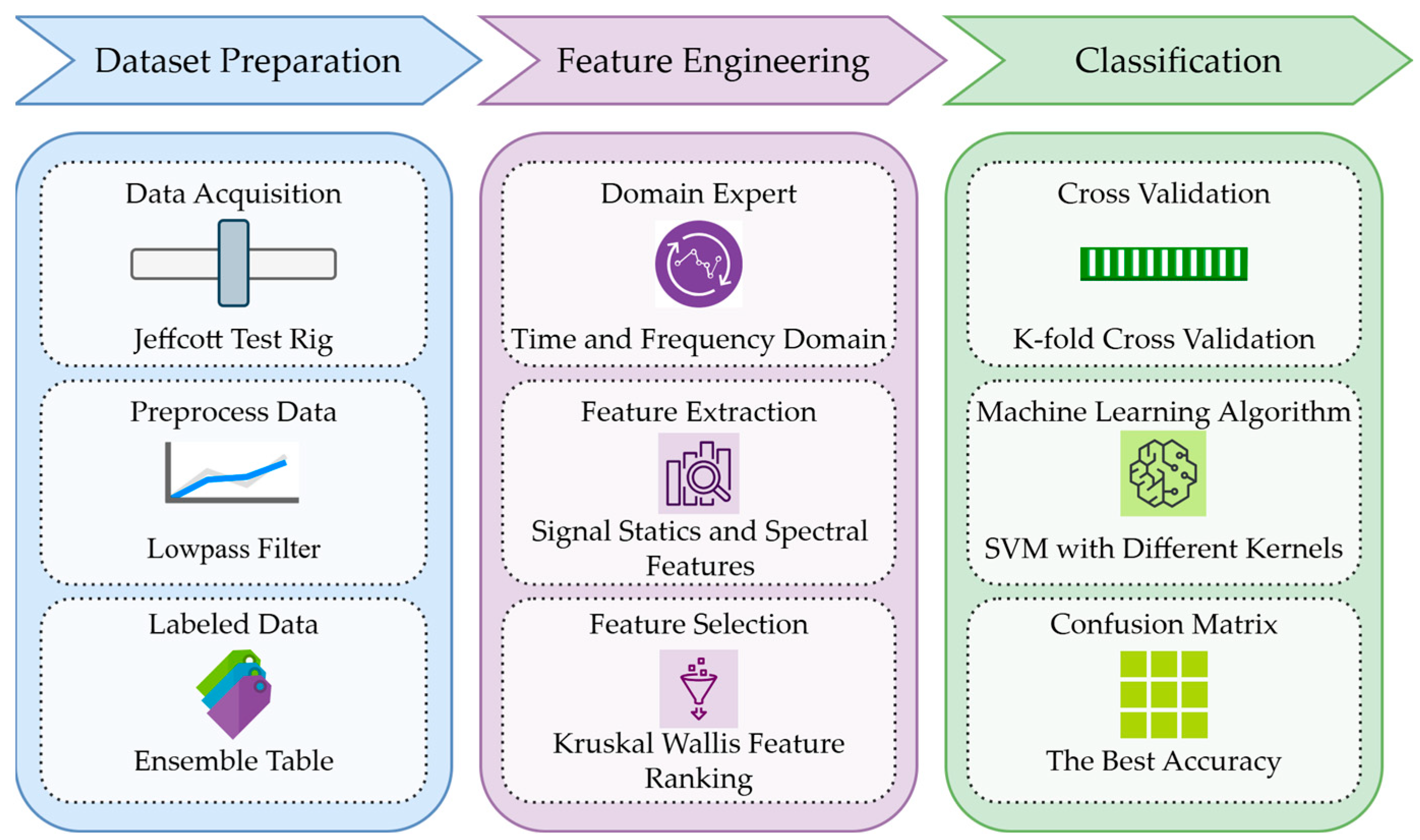 Dataset Preparation

Data Acquisition

Jeffcott Test Rig

Preprocess Data

Lowpass Filter

Labeled Data

Ensemble Table

Feature Engineering

Domain Expert

Time and Frequency Domain

Feature Extraction

Signal Statics and Spectral Features

Feature Selection

Kruskal Wallis Feature Ranking

Classification

Cross Validation

K-fold Cross Validation

Machine Learning Algorithm

SVM with Different Kernels

Confusion Matrix

The Best Accuracy